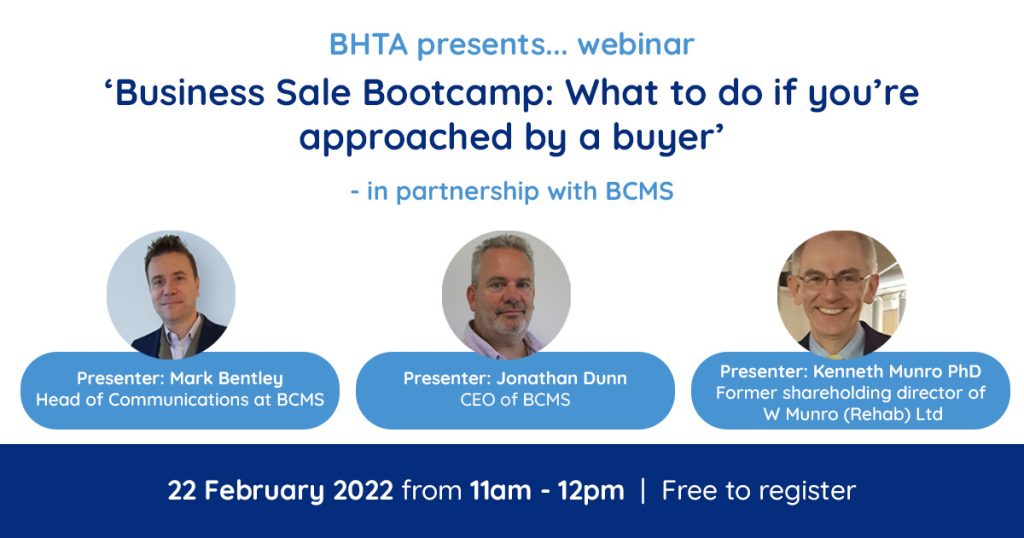 BHTA presents... webinar

‘Business Sale Bootcamp: What to do if you’re approached by a buyer’

- in partnership with BCMS

Presenter: Mark Bentley
Head of Communications at BCMS

Presenter: Jonathan Dunn
CEO of BCMS

Presenter: Kenneth Munro PhD
Former shareholding director of W Munro (Rehab) Ltd

22 February 2022 from 11am - 12pm | Free to register